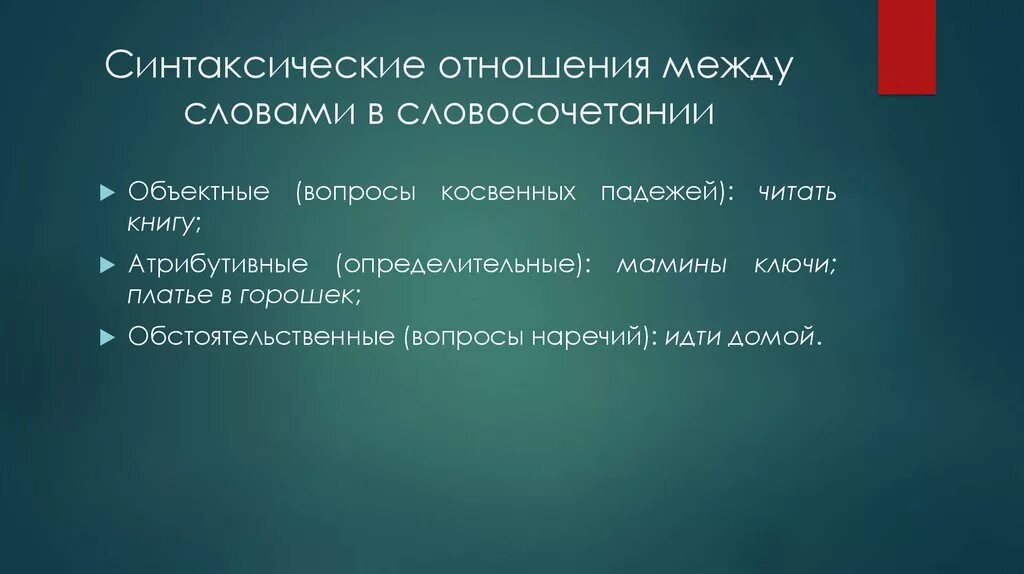 Синтаксические отношения между словами в словосочетании

Объектные (вопросы косвенных падежей): читать книгу;

Атрибутивные (определительные): мамины ключи; платье в горошек;

Обстоятельственные (вопросы наречий): идти домой.